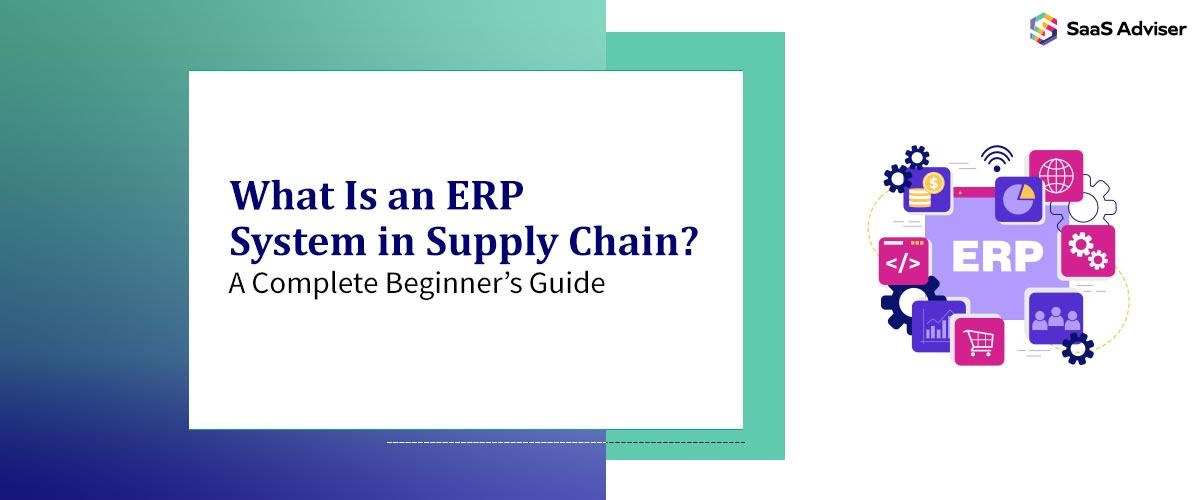 SaaS Adviser

What Is an ERP System in Supply Chain?
A Complete Beginner's Guide

</>

ERP